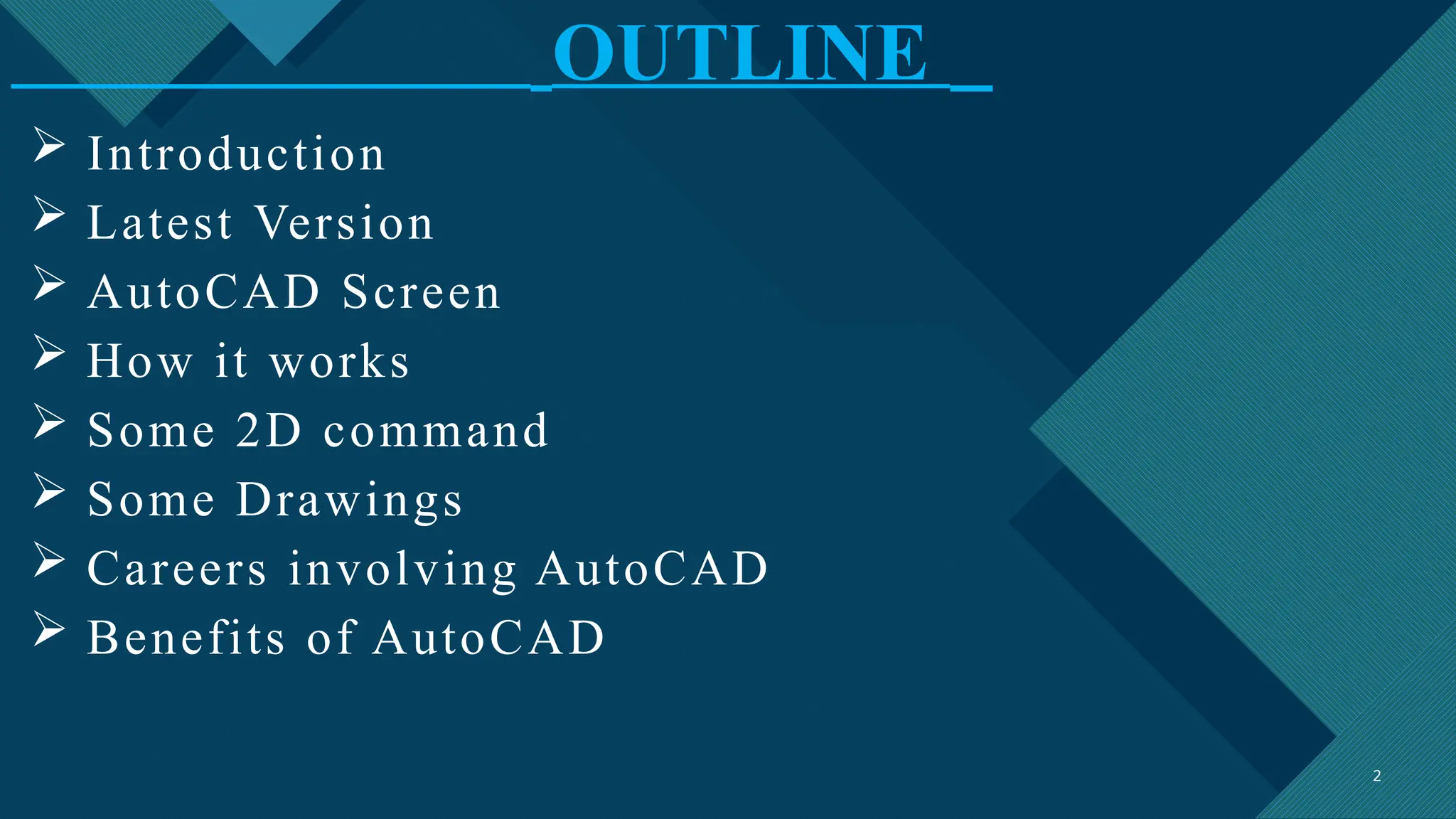 OUTLINE

➢ Introduction
➢ Latest Version
➢ AutoCAD Screen
➢ How it works
➢ Some 2D command
➢ Some Drawings
➢ Careers involving AutoCAD
➢ Benefits of AutoCAD

2